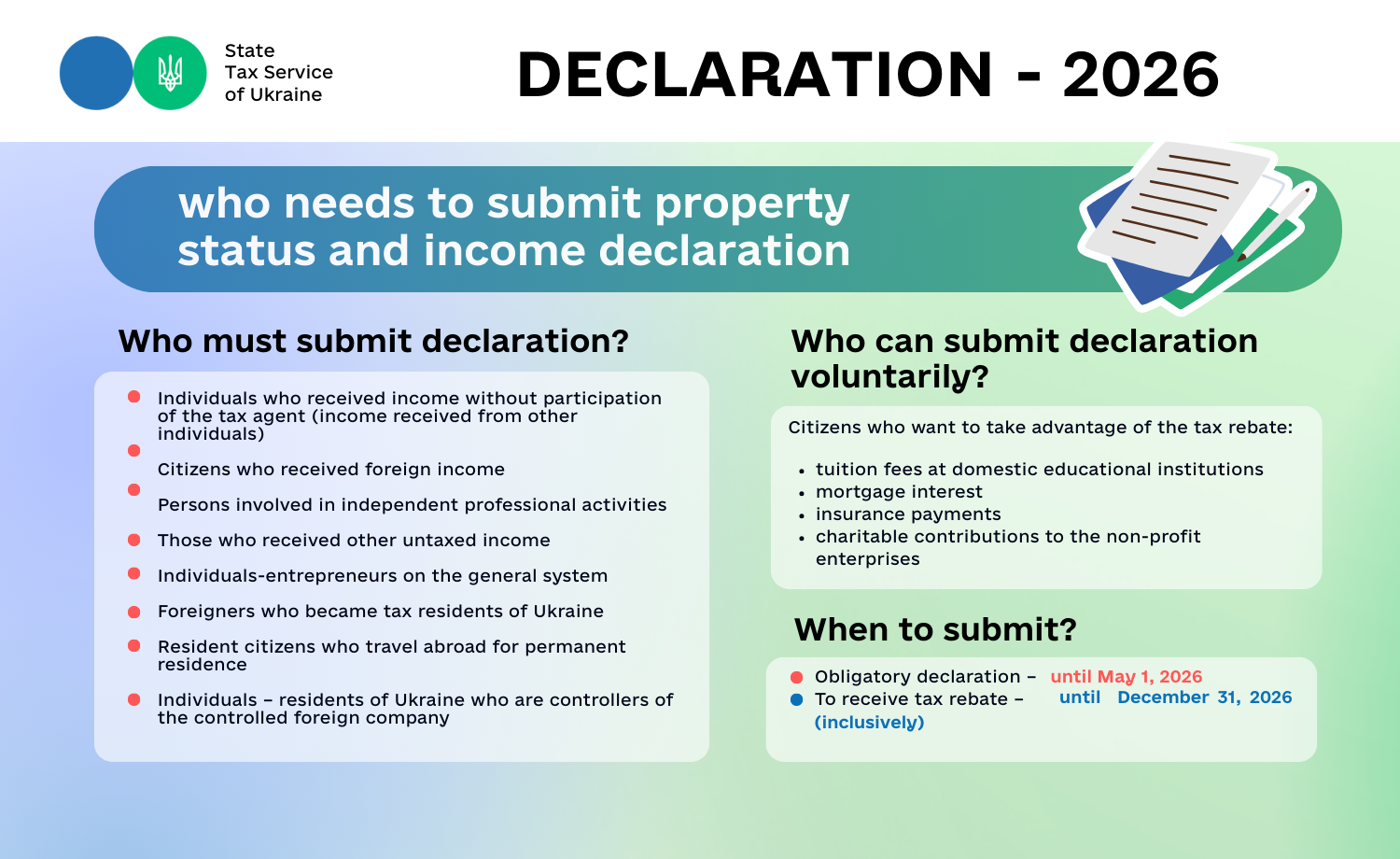 State Tax Service of Ukraine

DECLARATION - 2026

who needs to submit property status and income declaration

Who must submit declaration?

- Individuals who received income without participation of the tax agent (income received from other individuals)
- Citizens who received foreign income
- Persons involved in independent professional activities
- Those who received other untaxed income
- Individuals-entrepreneurs on the general system
- Foreigners who became tax residents of Ukraine
- Resident citizens who travel abroad for permanent residence
- Individuals – residents of Ukraine who are controllers of the controlled foreign company

Who can submit declaration voluntarily?

Citizens who want to take advantage of the tax rebate:

- tuition fees at domestic educational institutions
- mortgage interest
- insurance payments
- charitable contributions to the non-profit enterprises

When to submit?

- Obligatory declaration – until May 1, 2026
- To receive tax rebate – until December 31, 2026 (inclusively)